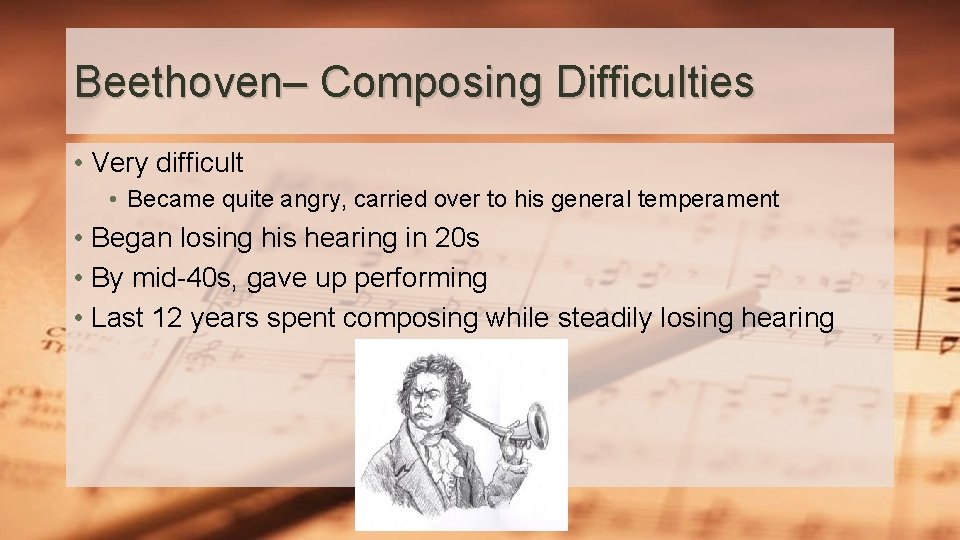 Beethoven– Composing Difficulties

• Very difficult
  • Became quite angry, carried over to his general temperament
• Began losing his hearing in 20s
• By mid-40s, gave up performing
• Last 12 years spent composing while steadily losing hearing